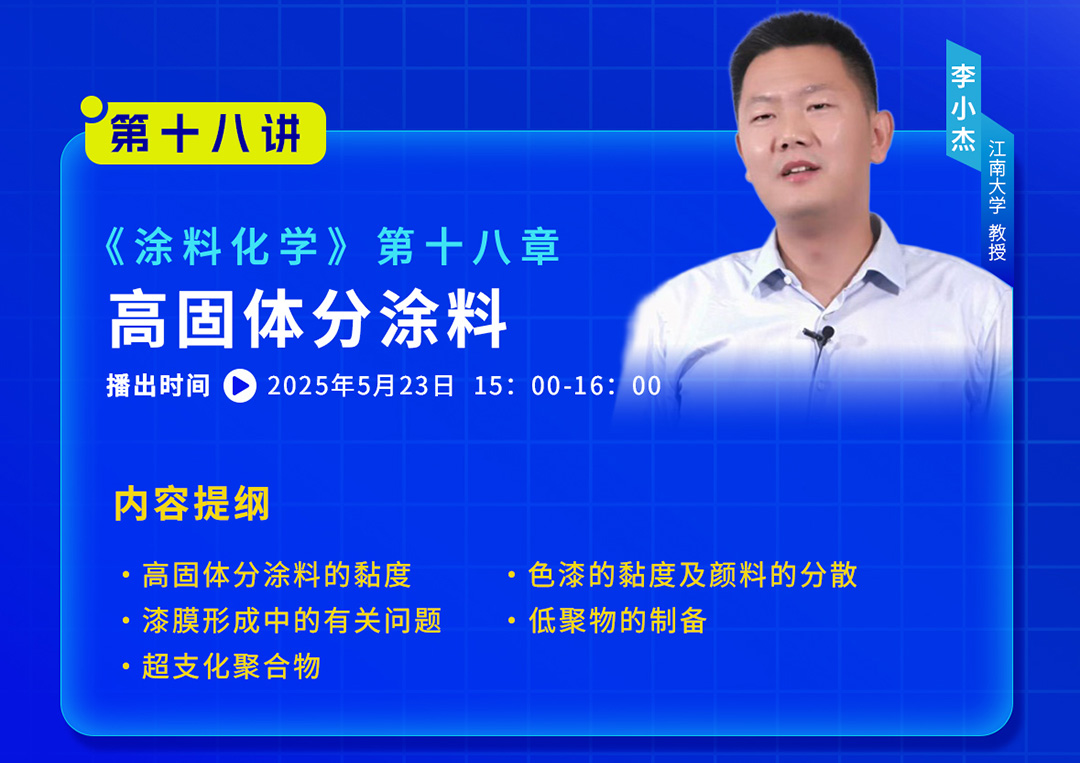 第十八讲

李小杰
江南大学 教授

《涂料化学》第十八章
高固体分涂料

播出时间 2025年5月23日 15：00-16：00

内容提纲

· 高固体分涂料的黏度
· 漆膜形成中的有关问题
· 超支化聚合物
· 色漆的黏度及颜料的分散
· 低聚物的制备